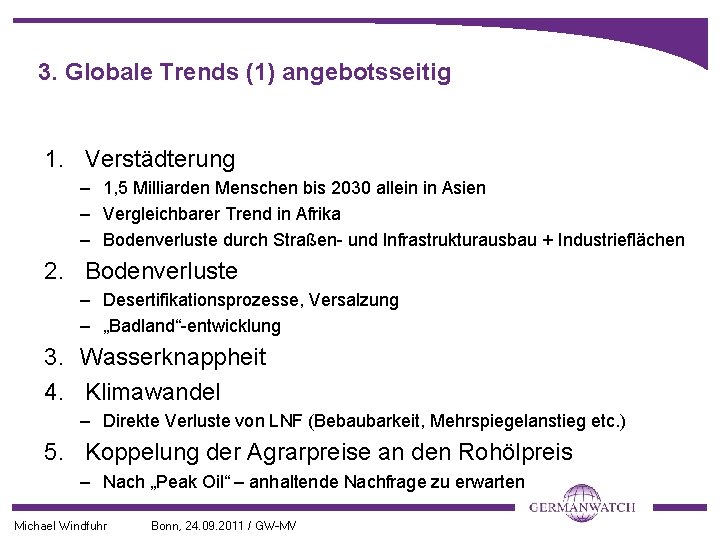 3. Globale Trends (1) angebotsseitig

1. Verstädterung
– 1,5 Milliarden Menschen bis 2030 allein in Asien
– Vergleichbarer Trend in Afrika
– Bodenverluste durch Straßen- und Infrastrukturausbau + Industrieflächen

2. Bodenverluste
– Desertifikationsprozesse, Versalzung
– „Badland“-entwicklung

3. Wasserknappheit

4. Klimawandel
– Direkte Verluste von LNF (Bebaubarkeit, Mehrspiegelanstieg etc.)

5. Koppelung der Agrarpreise an den Rohölpreis
– Nach „Peak Oil“ – anhaltende Nachfrage zu erwarten

GERMANWATCH

Michael Windfuhr Bonn, 24.09.2011 / GW-MV